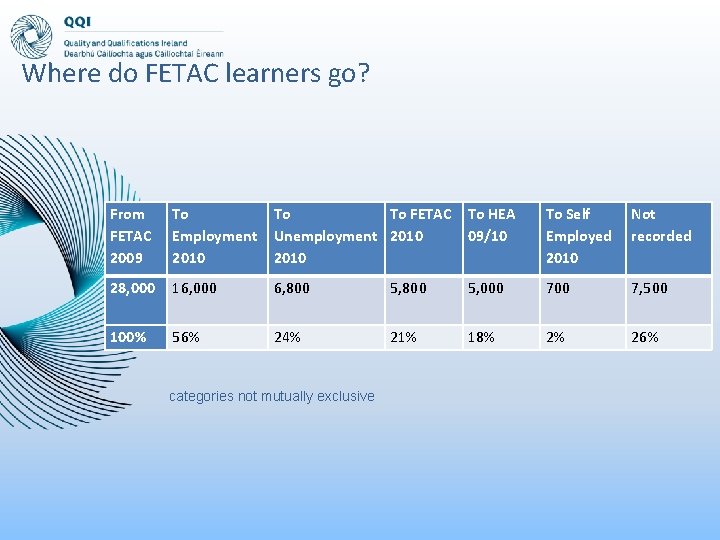 QQI
Quality and Qualifications Ireland
Dearbhú Cáilíochta agus Cáilíochtaí Éireann

Where do FETAC learners go?

| From FETAC 2009 | To Employment 2010 | To Unemployment 2010 | To FETAC 2010 | To HEA 09/10 | To Self Employed 2010 | Not recorded |
|---|---|---|---|---|---|---|
| 28,000 | 16,000 | 6,800 | 5,800 | 5,000 | 700 | 7,500 |
| 100% | 56% | 24% | 21% | 18% | 2% | 26% |

categories not mutually exclusive